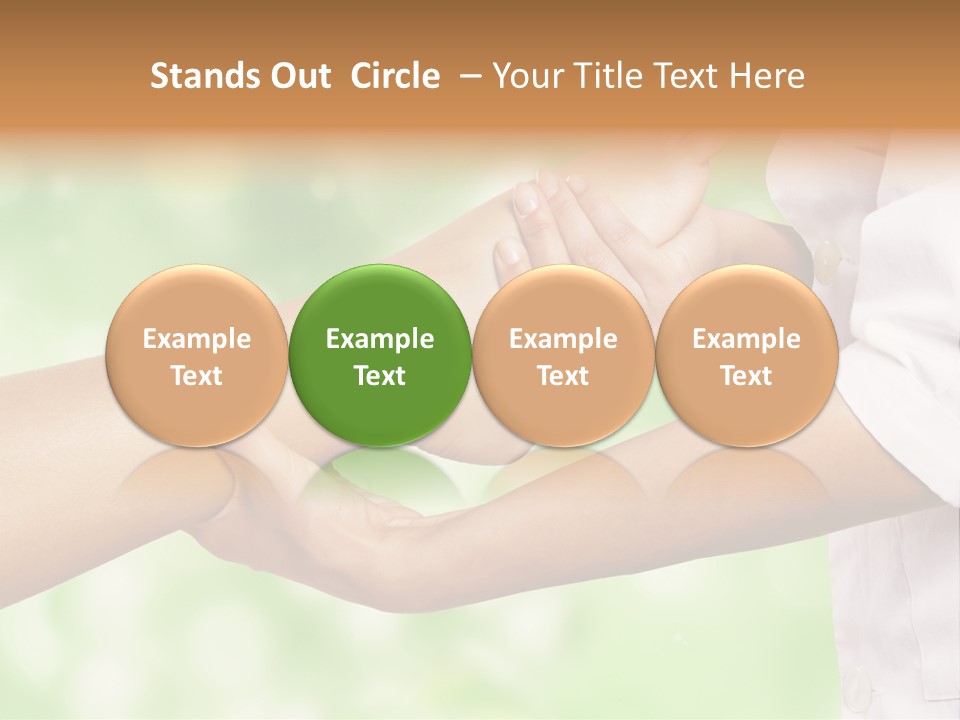 Stands Out Circle – Your Title Text Here

Example Text

Example Text

Example Text

Example Text